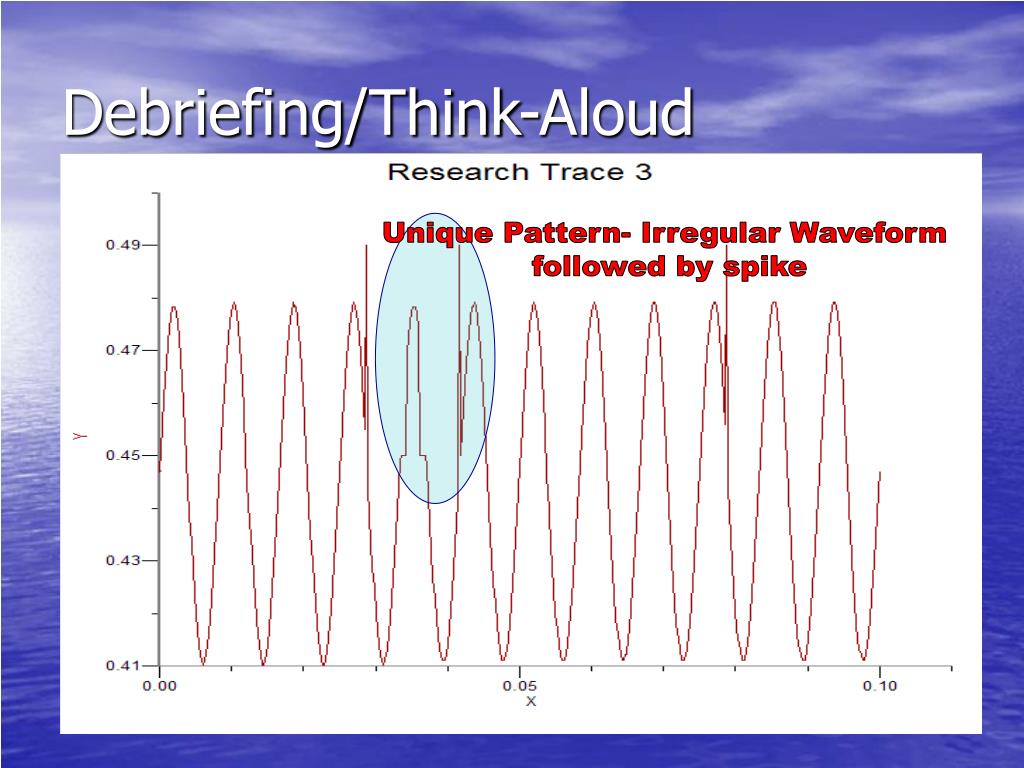 Debriefing/Think-Aloud

Research Trace 3

Unique Pattern- Irregular Waveform followed by spike

0.49
0.47
0.45
0.43
0.41
Y

0.00
0.05
0.10
X